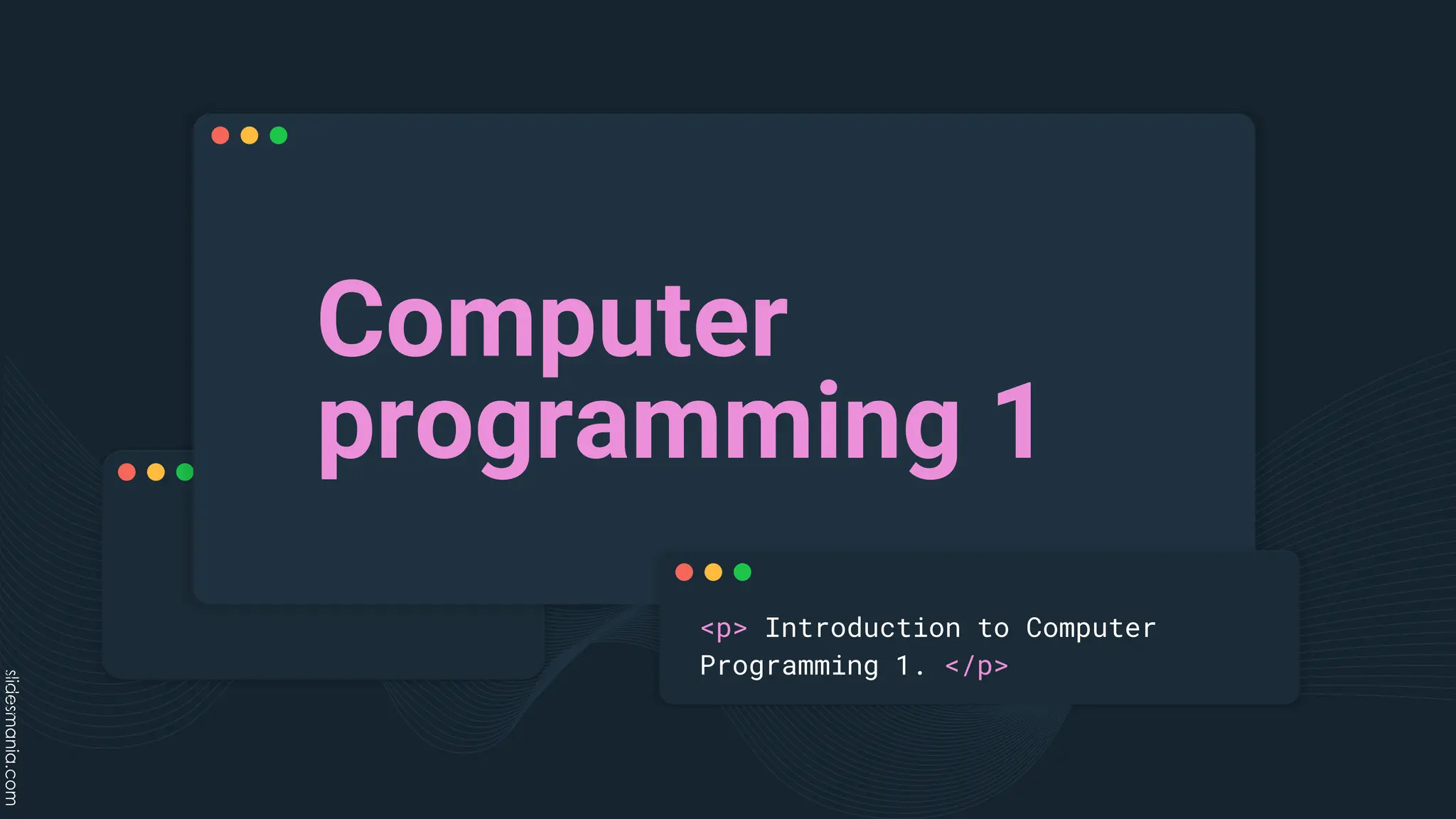 Computer programming 1

<p> Introduction to Computer Programming 1. </p>

slidesmania.com